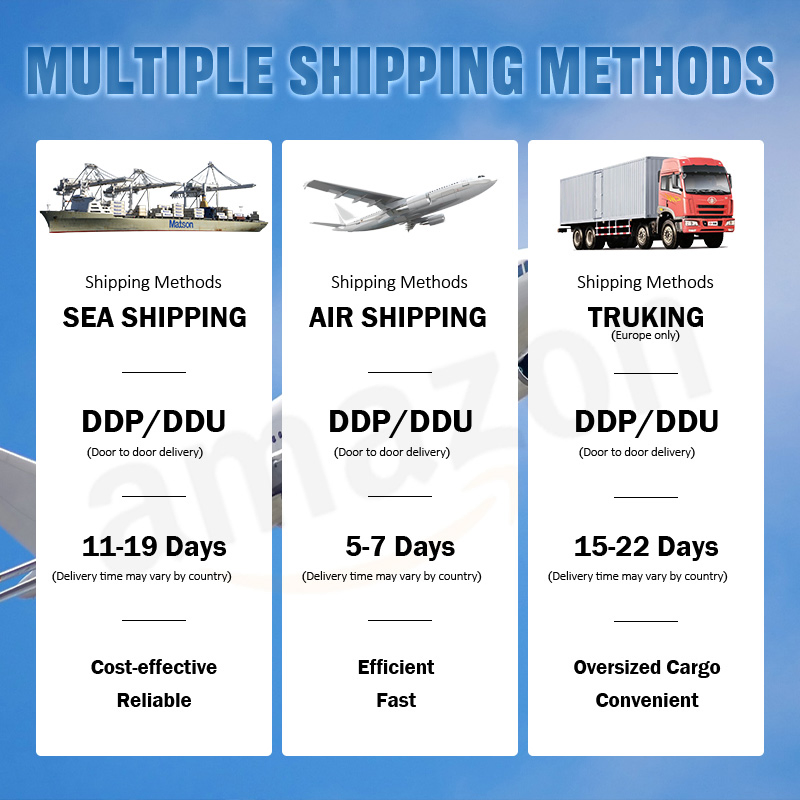 MULTIPLE SHIPPING METHODS

Matson

Shipping Methods
SEA SHIPPING

DDP/DDU
(Door to door delivery)

11-19 Days
(Delivery time may vary by country)

Cost-effective
Reliable

Shipping Methods
AIR SHIPPING

DDP/DDU
(Door to door delivery)

5-7 Days
(Delivery time may vary by country)

Efficient
Fast

Shipping Methods
TRUKING
(Europe only)

DDP/DDU
(Door to door delivery)

15-22 Days
(Delivery time may vary by country)

Oversized Cargo
Convenient

amazon